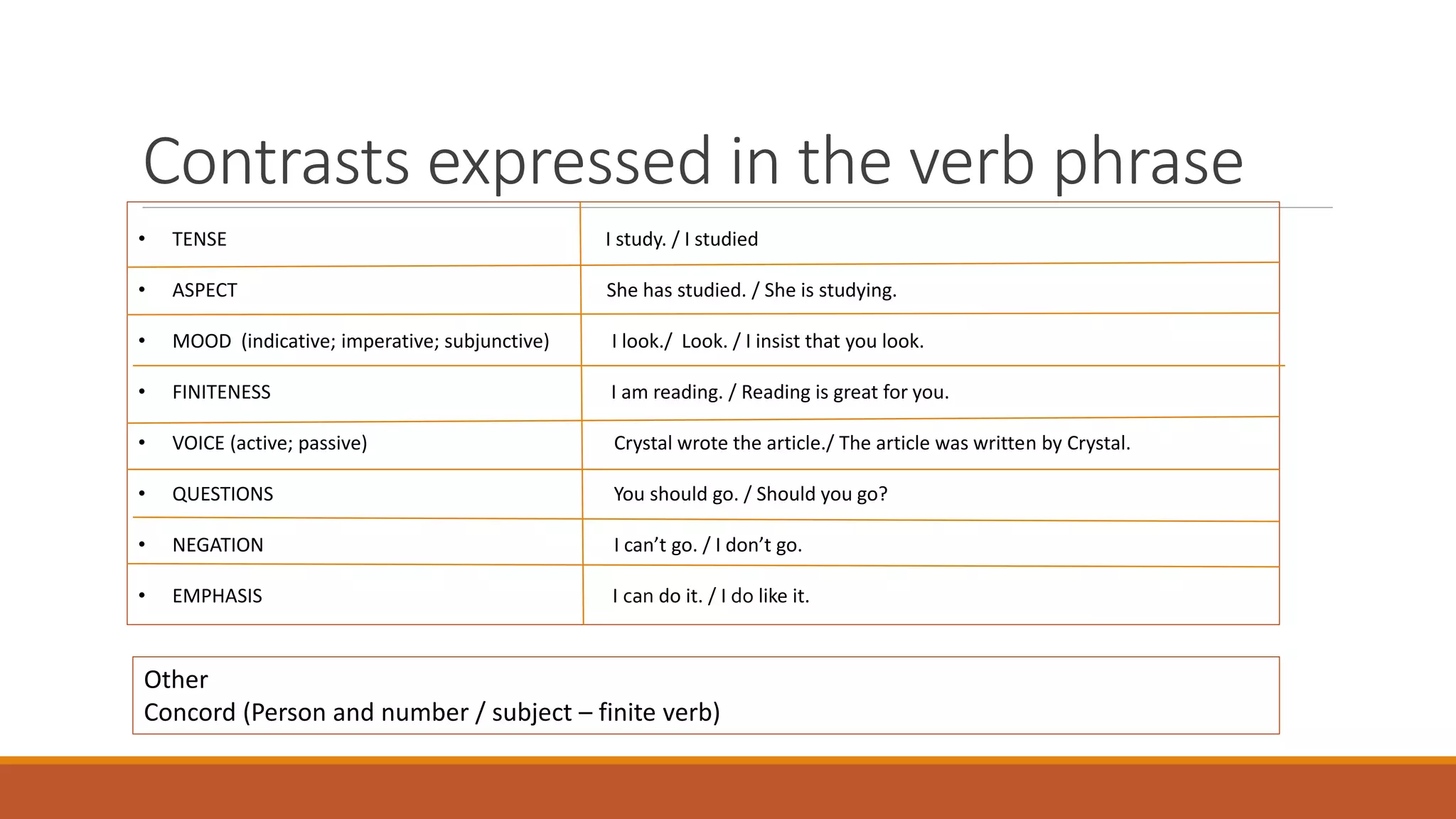 Contrasts expressed in the verb phrase

| | |
|---|---|
| • TENSE | I study. / I studied |
| • ASPECT | She has studied. / She is studying. |
| • MOOD (indicative; imperative; subjunctive) | I look./ Look. / I insist that you look. |
| • FINITENESS | I am reading. / Reading is great for you. |
| • VOICE (active; passive) | Crystal wrote the article./ The article was written by Crystal. |
| • QUESTIONS | You should go. / Should you go? |
| • NEGATION | I can't go. / I don't go. |
| • EMPHASIS | I can do it. / I do like it. |

Other
Concord (Person and number / subject – finite verb)